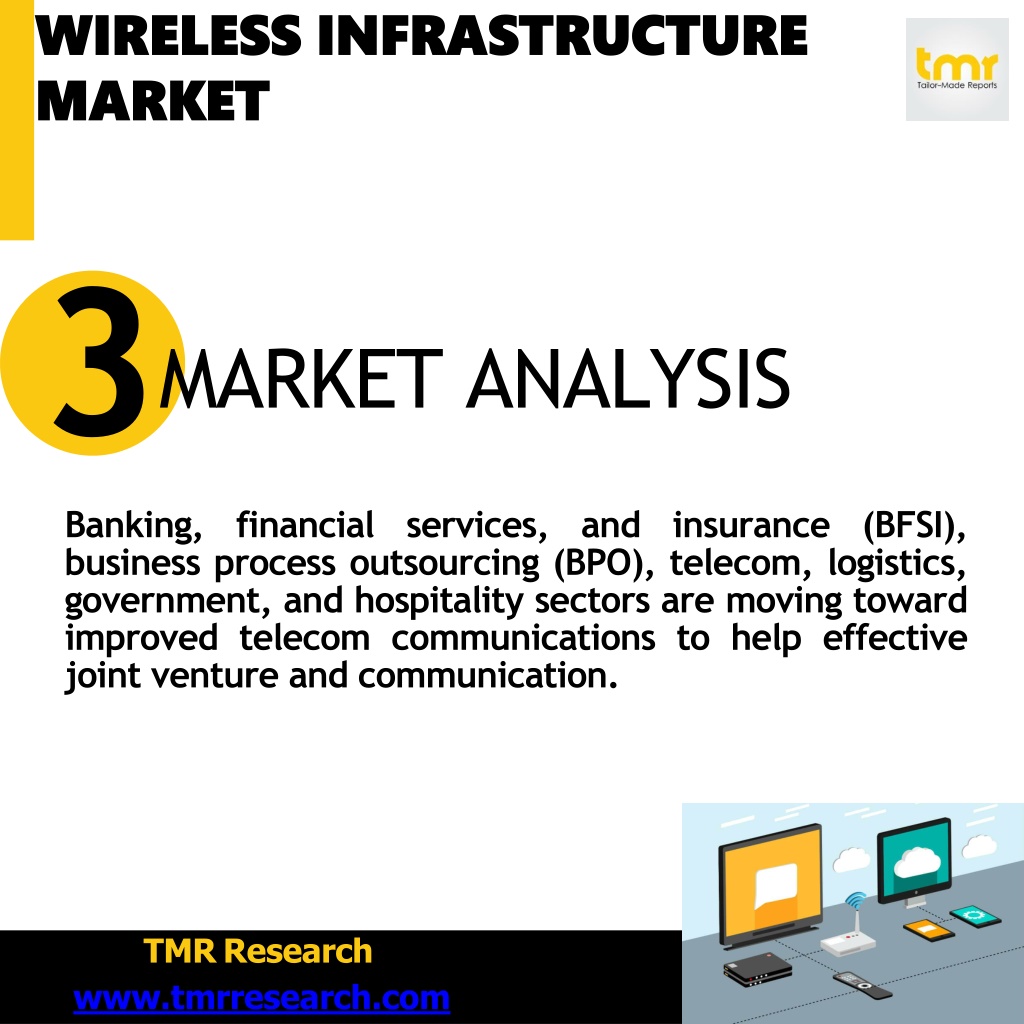 WIRELESS INFRASTRUCTURE MARKET

tmr
Tailor-Made Reports

3 MARKET ANALYSIS

Banking, financial services, and insurance (BFSI), business process outsourcing (BPO), telecom, logistics, government, and hospitality sectors are moving toward improved telecom communications to help effective joint venture and communication.

TMR Research
www.tmrresearch.com